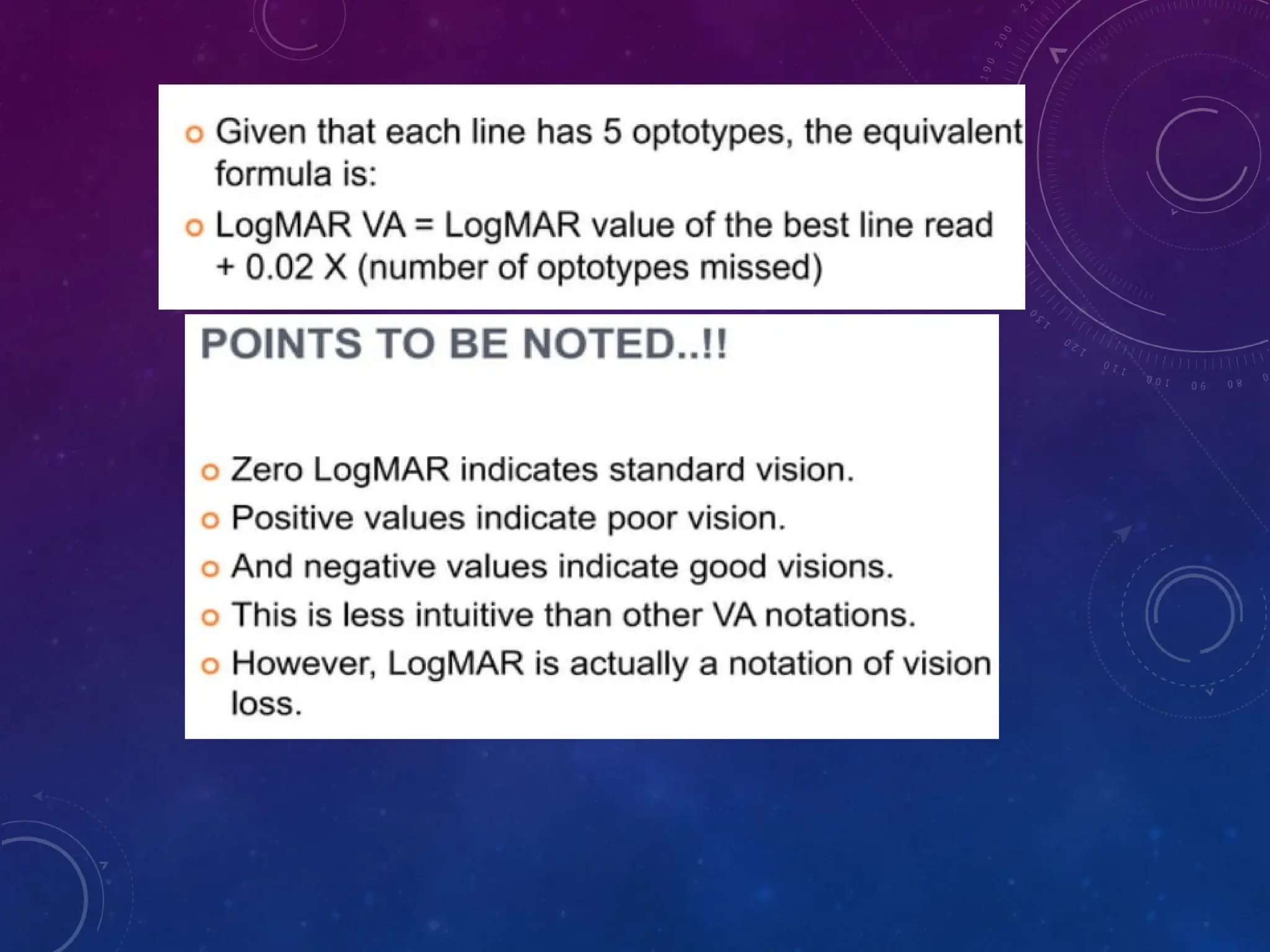 o Given that each line has 5 optotypes, the equivalent formula is:

o LogMAR VA = LogMAR value of the best line read + 0.02 X (number of optotypes missed)

POINTS TO BE NOTED..!!

o Zero LogMAR indicates standard vision.

o Positive values indicate poor vision.

o And negative values indicate good visions.

o This is less intuitive than other VA notations.

o However, LogMAR is actually a notation of vision loss.